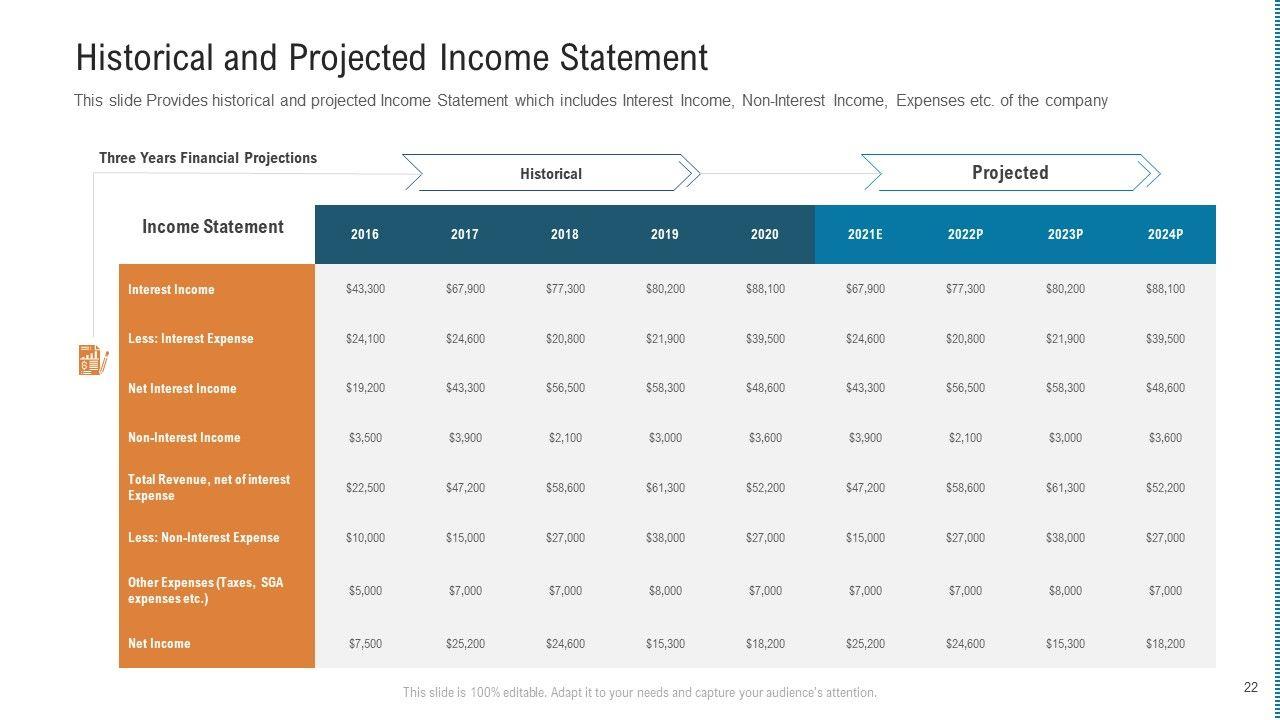 Historical and Projected Income Statement

This slide Provides historical and projected Income Statement which includes Interest Income, Non-Interest Income, Expenses etc. of the company

Three Years Financial Projections

Historical

Projected

| Income Statement | 2016 | 2017 | 2018 | 2019 | 2020 | 2021E | 2022P | 2023P | 2024P |
|---|---|---|---|---|---|---|---|---|---|
| Interest Income | \$43,300 | \$67,900 | \$77,300 | \$80,200 | \$88,100 | \$67,900 | \$77,300 | \$80,200 | \$88,100 |
| Less: Interest Expense | \$24,100 | \$24,600 | \$20,800 | \$21,900 | \$39,500 | \$24,600 | \$20,800 | \$21,900 | \$39,500 |
| Net Interest Income | \$19,200 | \$43,300 | \$56,500 | \$58,300 | \$48,600 | \$43,300 | \$56,500 | \$58,300 | \$48,600 |
| Non-Interest Income | \$3,500 | \$3,900 | \$2,100 | \$3,000 | \$3,600 | \$3,900 | \$2,100 | \$3,000 | \$3,600 |
| Total Revenue, net of interest Expense | \$22,500 | \$47,200 | \$58,600 | \$61,300 | \$52,200 | \$47,200 | \$58,600 | \$61,300 | \$52,200 |
| Less: Non-Interest Expense | \$10,000 | \$15,000 | \$27,000 | \$38,000 | \$27,000 | \$15,000 | \$27,000 | \$38,000 | \$27,000 |
| Other Expenses (Taxes, SGA expenses etc.) | \$5,000 | \$7,000 | \$7,000 | \$8,000 | \$7,000 | \$7,000 | \$7,000 | \$8,000 | \$7,000 |
| Net Income | \$7,500 | \$25,200 | \$24,600 | \$15,300 | \$18,200 | \$25,200 | \$24,600 | \$15,300 | \$18,200 |

This slide is 100% editable. Adapt it to your needs and capture your audience's attention.

22